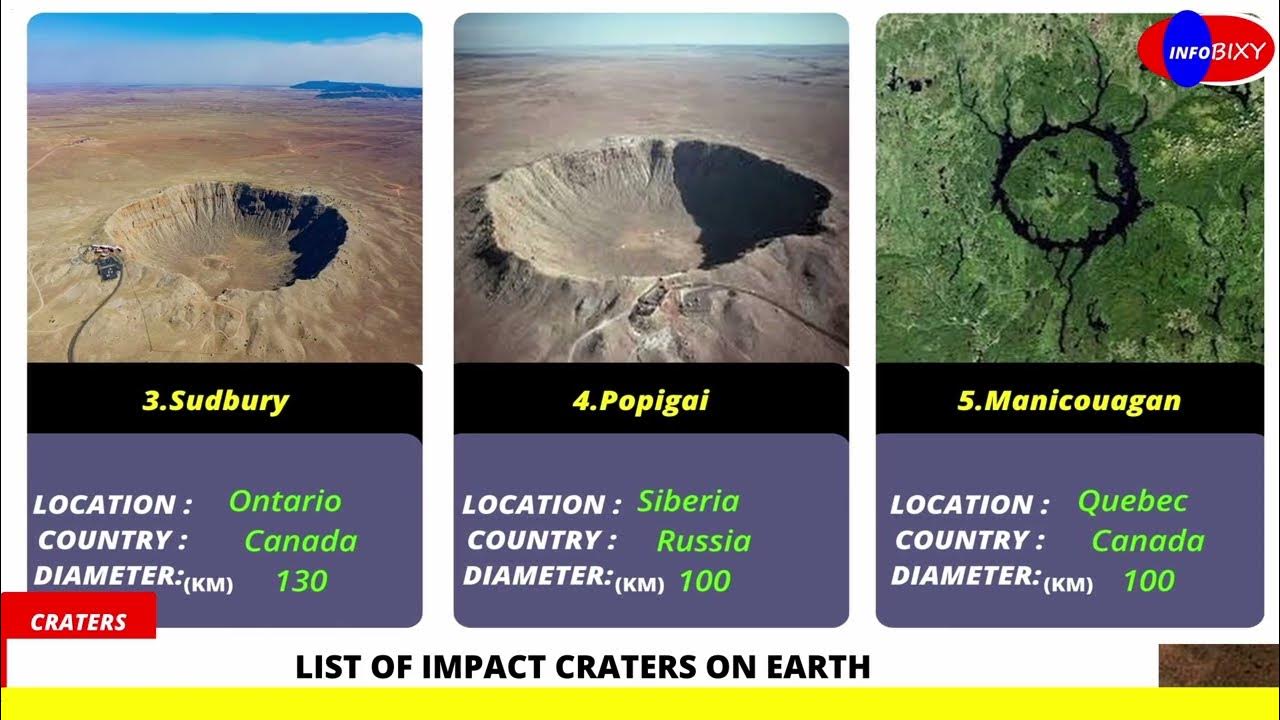 INFOBIXY

3.Sudbury

LOCATION : Ontario
COUNTRY : Canada
DIAMETER:(KM) 130

4.Popigai

LOCATION : Siberia
COUNTRY : Russia
DIAMETER:(KM) 100

5.Manicouagan

LOCATION : Quebec
COUNTRY : Canada
DIAMETER:(KM) 100

CRATERS

LIST OF IMPACT CRATERS ON EARTH